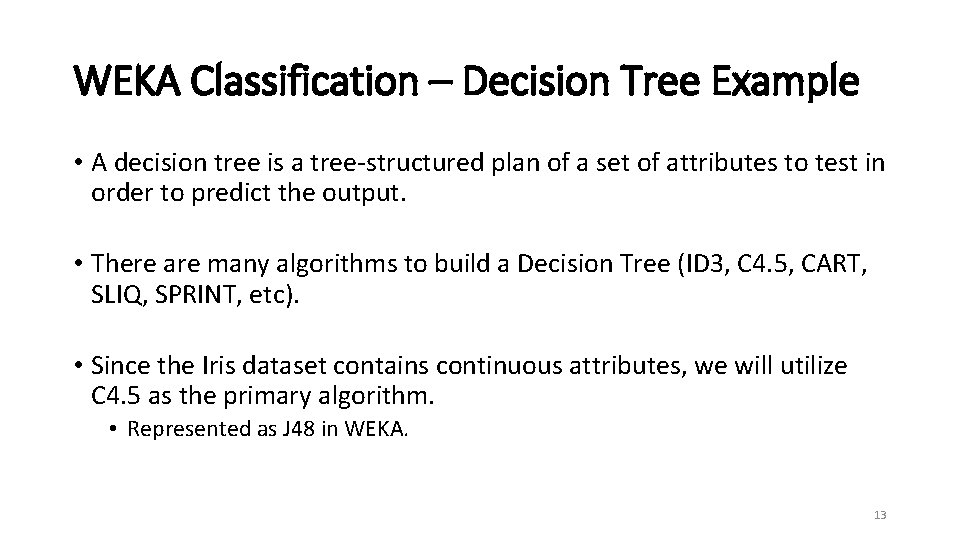 WEKA Classification – Decision Tree Example

• A decision tree is a tree-structured plan of a set of attributes to test in order to predict the output.

• There are many algorithms to build a Decision Tree (ID3, C4.5, CART, SLIQ, SPRINT, etc).

• Since the Iris dataset contains continuous attributes, we will utilize C4.5 as the primary algorithm.

• Represented as J48 in WEKA.

13